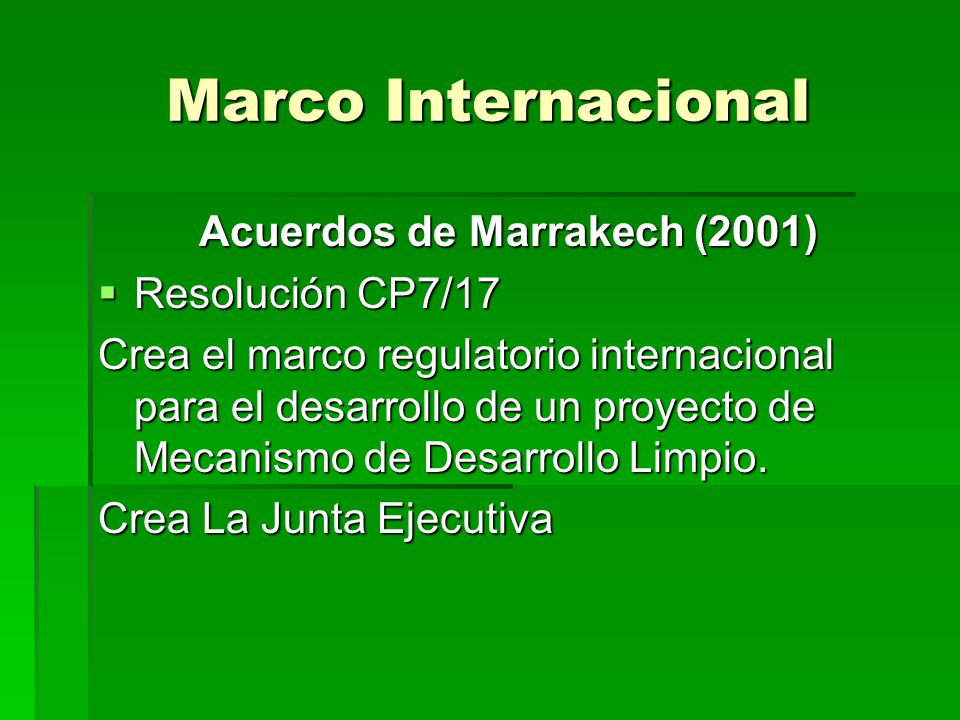 Marco Internacional

Acuerdos de Marrakech (2001)

▪ Resolución CP7/17

Crea el marco regulatorio internacional para el desarrollo de un proyecto de Mecanismo de Desarrollo Limpio.

Crea La Junta Ejecutiva